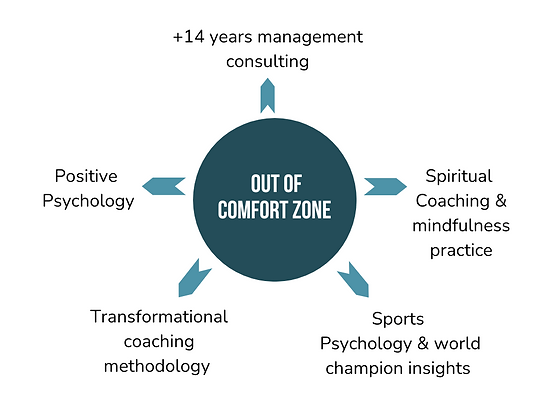 +14 years management consulting

Positive Psychology

OUT OF COMFORT ZONE

Spiritual Coaching & mindfulness practice

Transformational coaching methodology

Sports Psychology & world champion insights